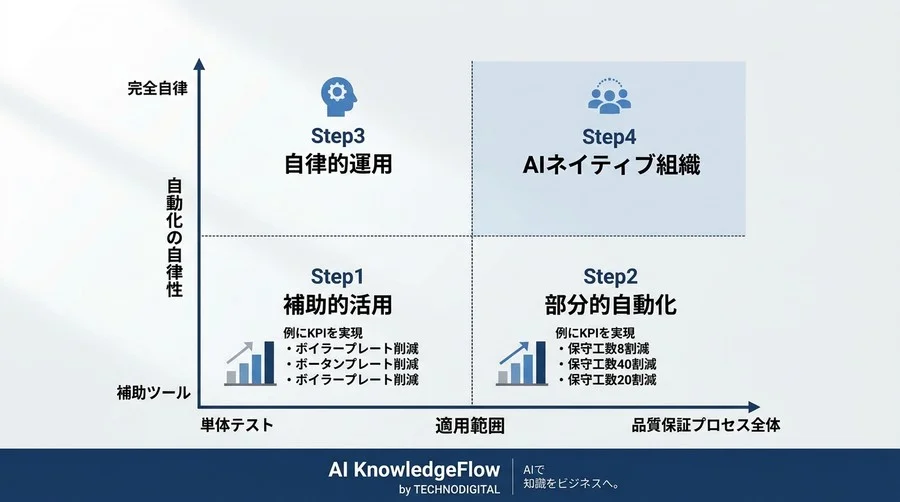 完全自律

自動化の自律性

補助ツール

Step3
自律的運用

Step4
AIネイティブ組織

Step1
補助的活用

例にKPIを実現
・ボイラープレート削減
・ボータンプレート削減
・ボイラープレート削減

Step2
部分的自動化

例にKPIを実現
・保守工数8割減
・保守工数40割減
・保守工数20割減

単体テスト

適用範囲

品質保証プロセス全体

AI KnowledgeFlow
by TECHNODIGITAL

AIで
知識をビジネスへ。